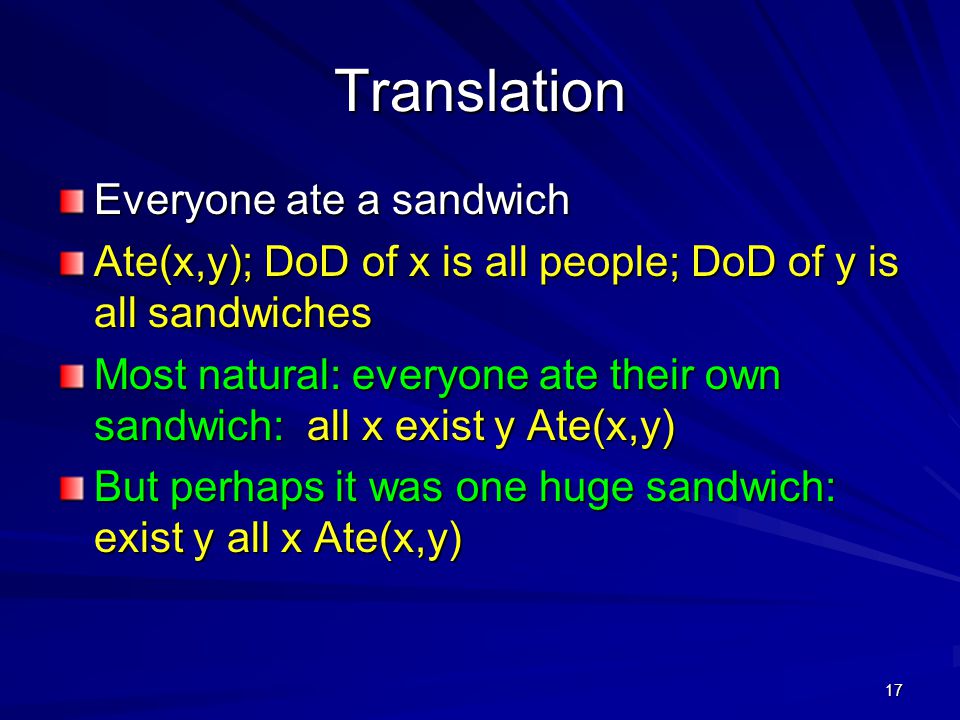 Translation

Everyone ate a sandwich

Ate(x,y); DoD of x is all people; DoD of y is all sandwiches

Most natural: everyone ate their own sandwich: all x exist y Ate(x,y)

But perhaps it was one huge sandwich: exist y all x Ate(x,y)

17